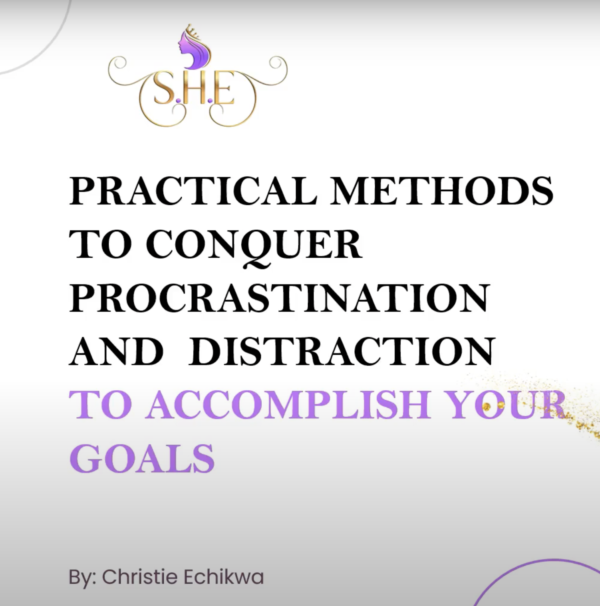 S.H.E

PRACTICAL METHODS TO CONQUER PROCRASTINATION AND DISTRACTION TO ACCOMPLISH YOUR GOALS

By: Christie Echikwa